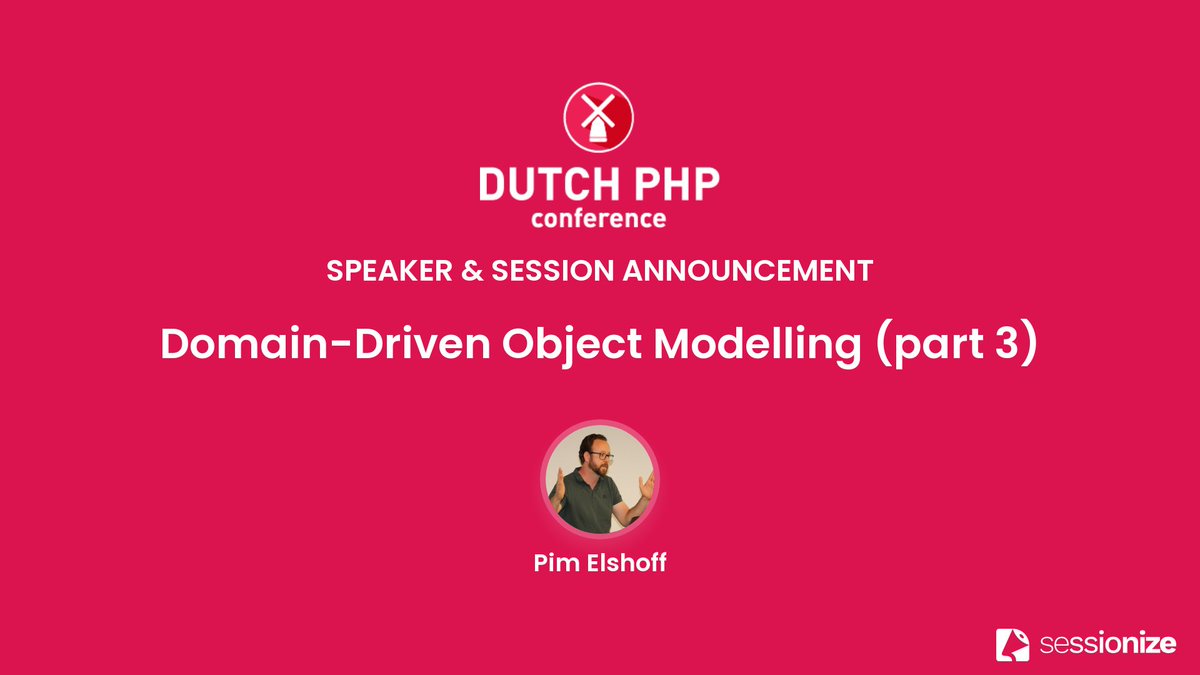 DUTCH PHP
conference

SPEAKER & SESSION ANNOUNCEMENT

Domain-Driven Object Modelling (part 3)

Pim Elshoff

sessionize